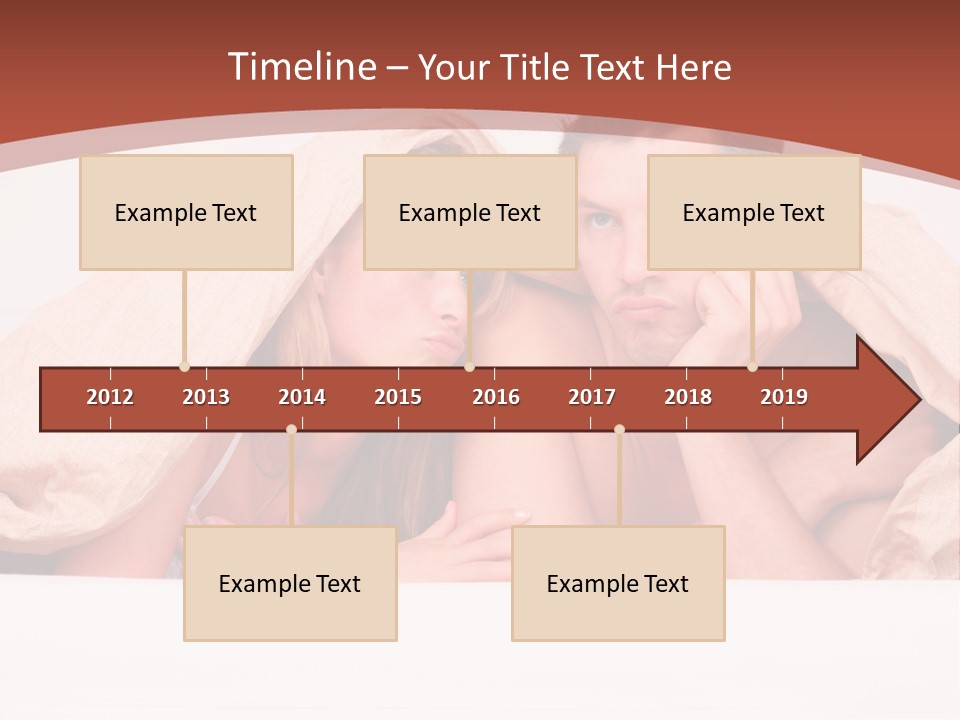 Timeline – Your Title Text Here

Example Text

Example Text

Example Text

2012 2013 2014 2015 2016 2017 2018 2019

Example Text

Example Text